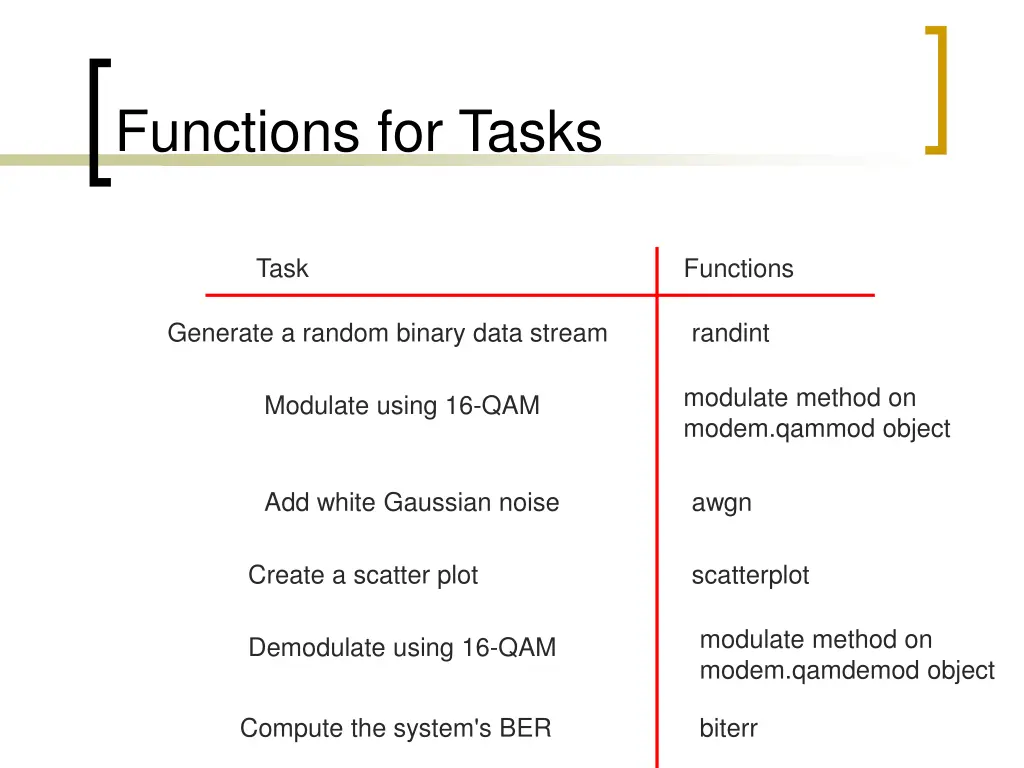 Functions for Tasks

| Task | Functions |
|---|---|
| Generate a random binary data stream | randint |
| Modulate using 16-QAM | modulate method on modem.qammod object |
| Add white Gaussian noise | awgn |
| Create a scatter plot | scatterplot |
| Demodulate using 16-QAM | modulate method on modem.qamdemod object |
| Compute the system's BER | biterr |